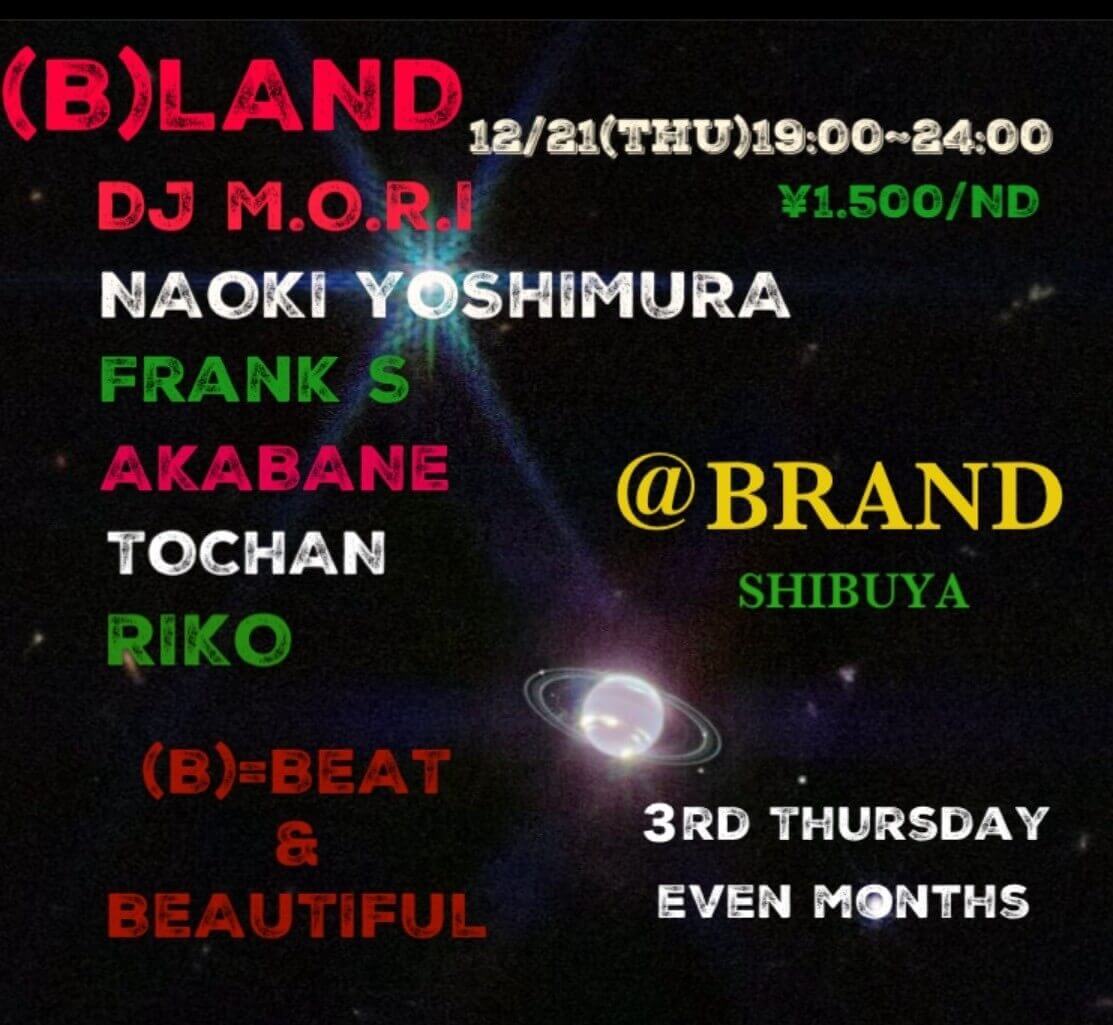 (B)LAND

12/21(THU)19:00~24:00

¥1.500/ND

DJ M.O.R.I

NAOKI YOSHIMURA

FRANK S

AKABANE

TOCHAN

RIKO

@BRAND

SHIBUYA

(B)=BEAT
&
BEAUTIFUL

3RD THURSDAY
EVEN MONTHS